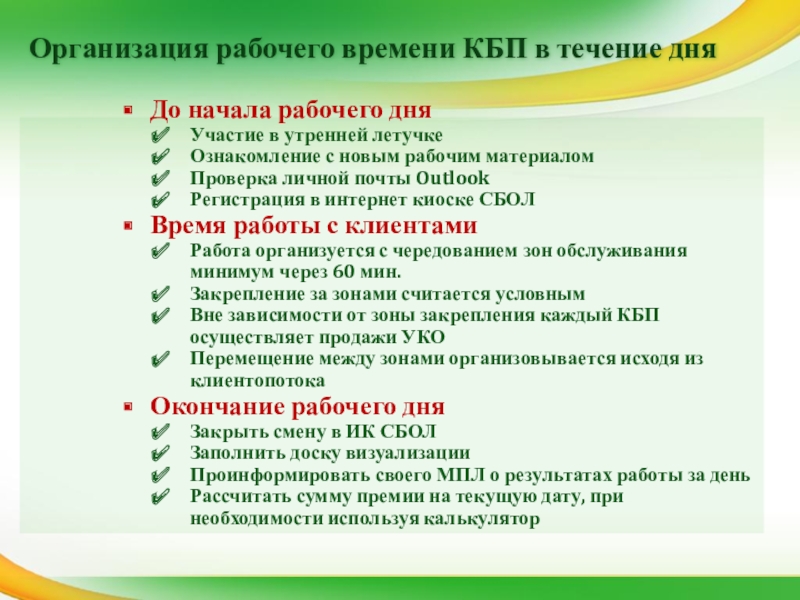 Организация рабочего времени КБП в течение дня

До начала рабочего дня
Участие в утренней летучке
Ознакомление с новым рабочим материалом
Проверка личной почты Outlook
Регистрация в интернет киоске СБОЛ

Время работы с клиентами
Работа организуется с чередованием зон обслуживания минимум через 60 мин.
Закрепление за зонами считается условным
Вне зависимости от зоны закрепления каждый КБП осуществляет продажи УКО
Перемещение между зонами организовывается исходя из клиентопотока

Окончание рабочего дня
Закрыть смену в ИК СБОЛ
Заполнить доску визуализации
Проинформировать своего МПЛ о результатах работы за день
Рассчитать сумму премии на текущую дату, при необходимости используя калькулятор